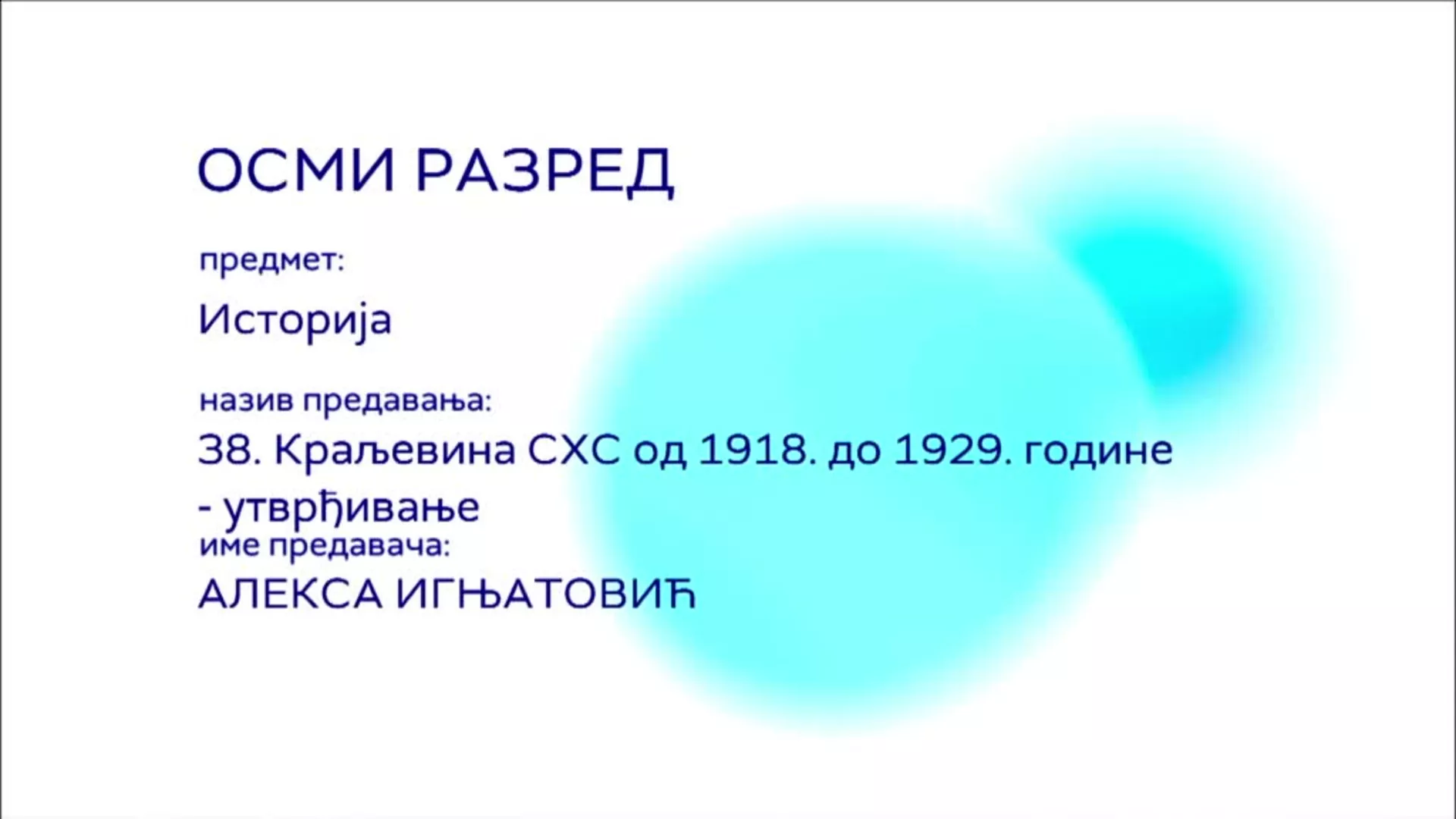 ОСМИ РАЗРЕД

предмет:

Историја

назив предавања:

38. Краљевина СХС од 1918. до 1929. године - утврђивање

име предавача:

АЛЕКСА ИГЊАТОВИЋ